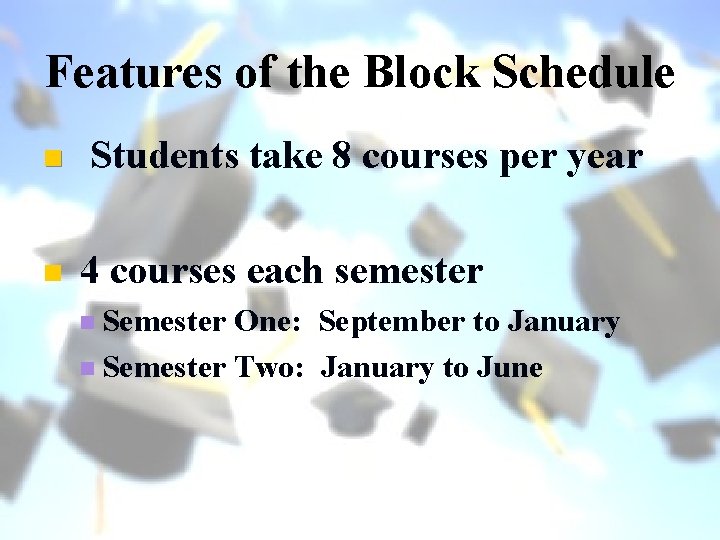 Features of the Block Schedule

Students take 8 courses per year

4 courses each semester

Semester One: September to January

Semester Two: January to June